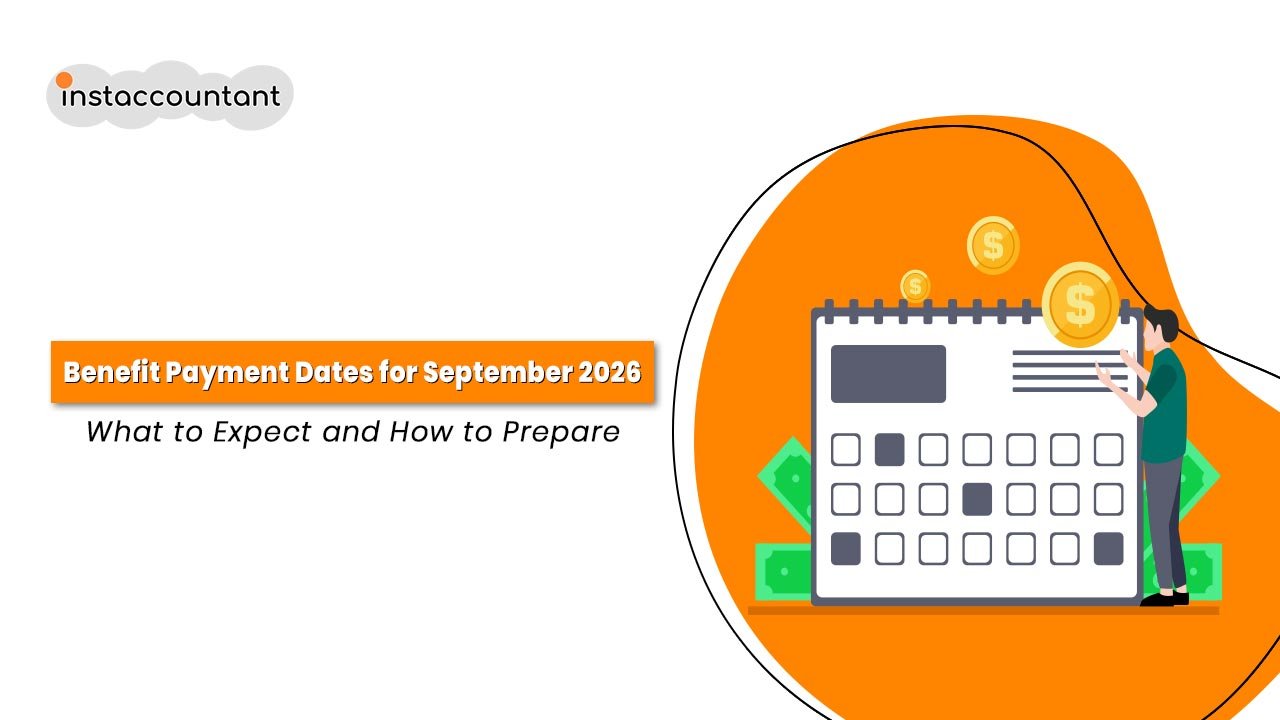 instaccountant

Benefit Payment Dates for September 2026

What to Expect and How to Prepare

$

$

$